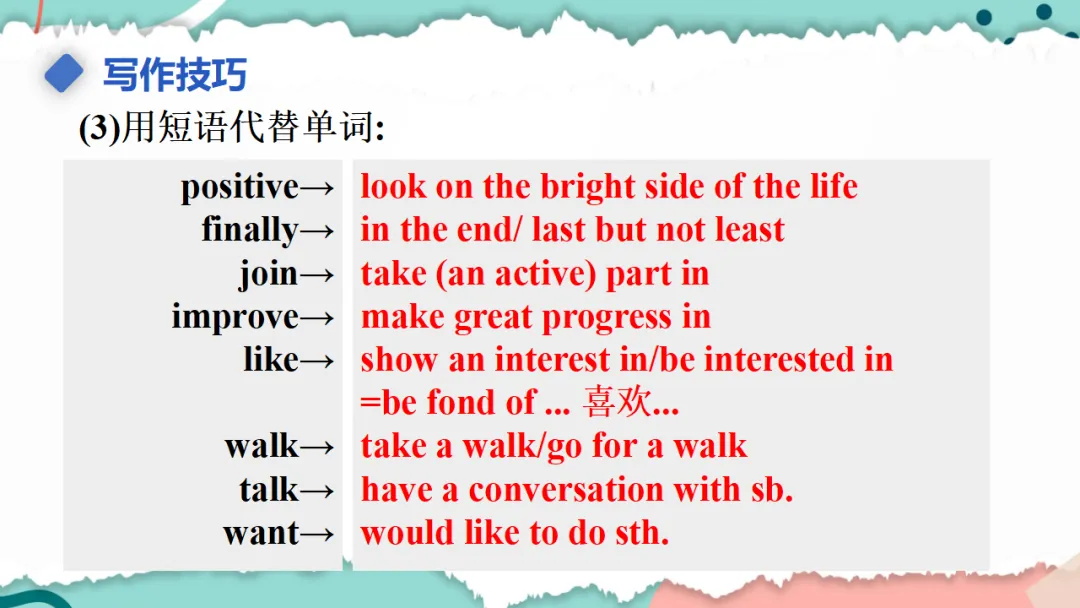 写作技巧

(3)用短语代替单词:

| | |
|---|---|
| positive→ | look on the bright side of the life |
| finally→ | in the end/ last but not least |
| join→ | take (an active) part in |
| improve→ | make great progress in |
| like→ | show an interest in/be interested in =be fond of ... 喜欢... |
| walk→ | take a walk/go for a walk |
| talk→ | have a conversation with sb. |
| want→ | would like to do sth. |